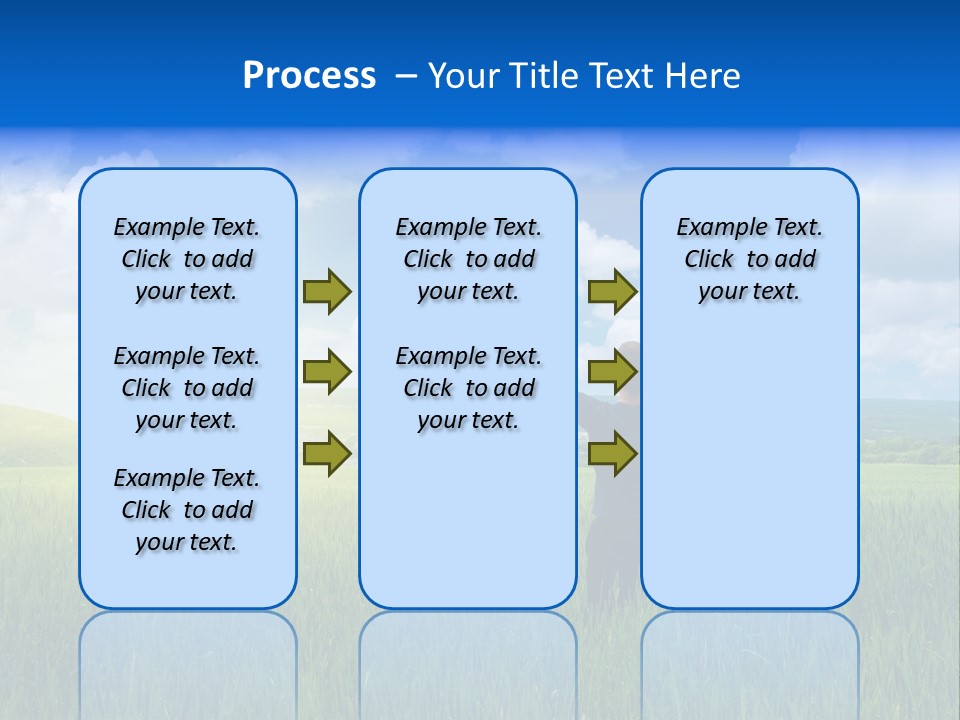 Process – Your Title Text Here

Example Text. Click to add your text.

Example Text. Click to add your text.

Example Text. Click to add your text.

Example Text. Click to add your text.

Example Text. Click to add your text.

Example Text. Click to add your text.